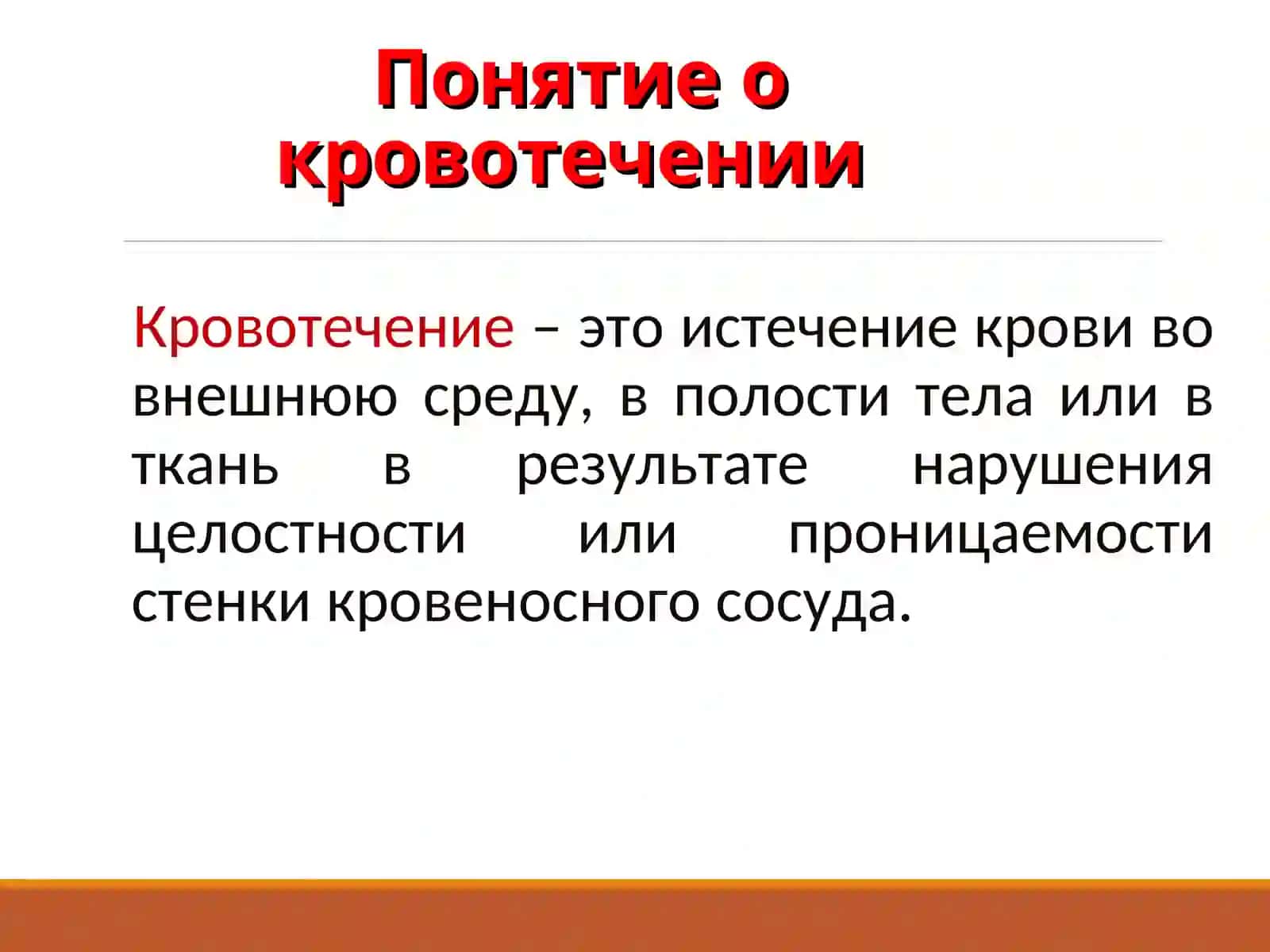 Понятие о кровотечении

Кровотечение – это истечение крови во внешнюю среду, в полости тела или в ткань в результате нарушения целостности или проницаемости стенки кровеносного сосуда.